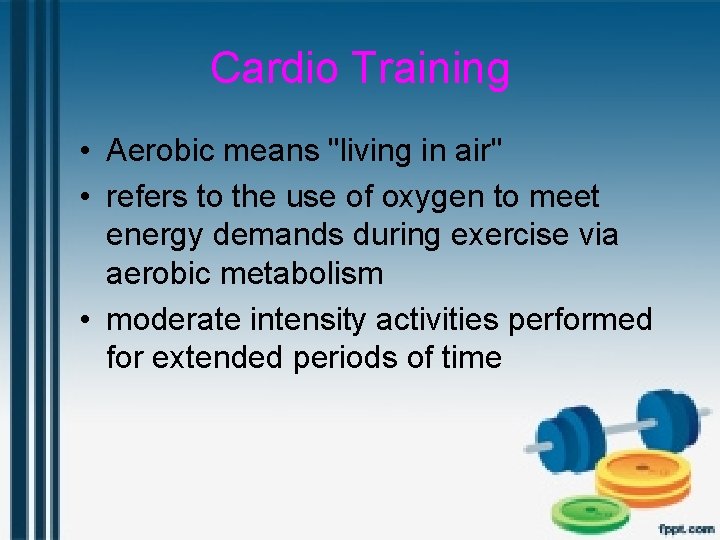 Cardio Training

• Aerobic means "living in air"
• refers to the use of oxygen to meet energy demands during exercise via aerobic metabolism
• moderate intensity activities performed for extended periods of time

fppt.com